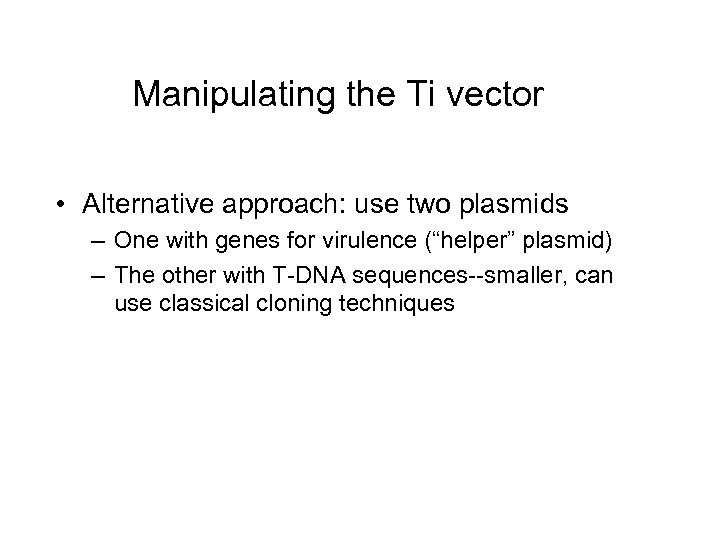 Manipulating the Ti vector

• Alternative approach: use two plasmids
– One with genes for virulence (“helper” plasmid)
– The other with T-DNA sequences--smaller, can use classical cloning techniques